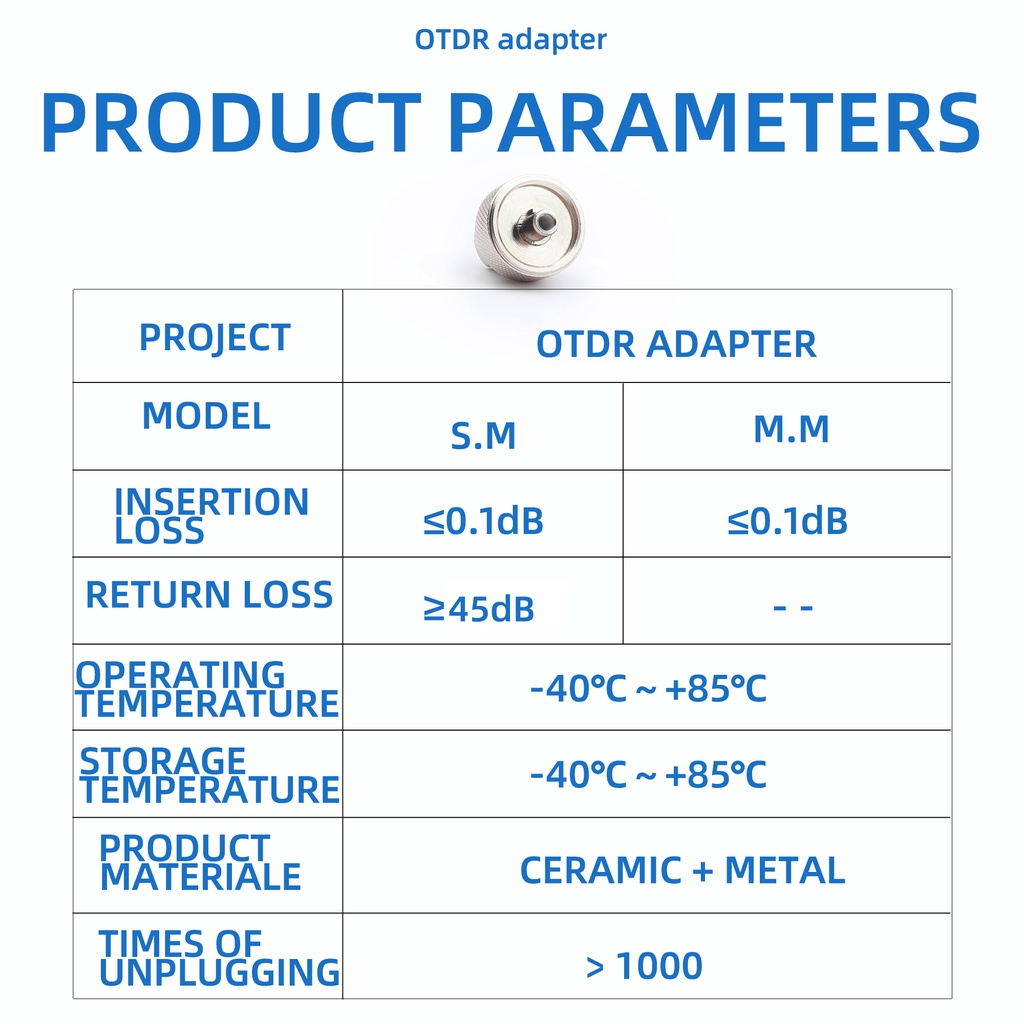 OTDR adapter

PRODUCT PARAMETERS

| PROJECT | OTDR ADAPTER | |
|---|---|---|
| MODEL | S.M | M.M |
| INSERTION LOSS | ≤0.1dB | ≤0.1dB |
| RETURN LOSS | ≥45dB | - - |
| OPERATING TEMPERATURE | -40℃ ~ +85℃ | |
| STORAGE TEMPERATURE | -40℃ ~ +85℃ | |
| PRODUCT MATERIALE | CERAMIC + METAL | |
| TIMES OF UNPLUGGING | > 1000 | |